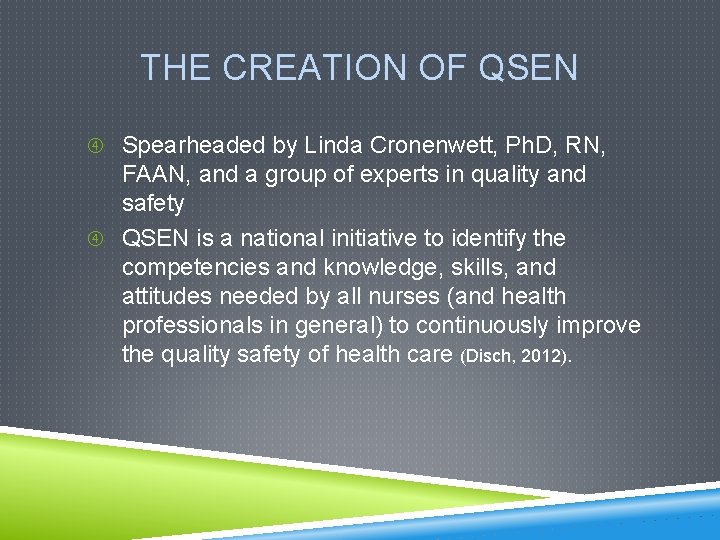 THE CREATION OF QSEN

④ Spearheaded by Linda Cronenwett, PhD, RN, FAAN, and a group of experts in quality and safety

④ QSEN is a national initiative to identify the competencies and knowledge, skills, and attitudes needed by all nurses (and health professionals in general) to continuously improve the quality safety of health care (Disch, 2012).